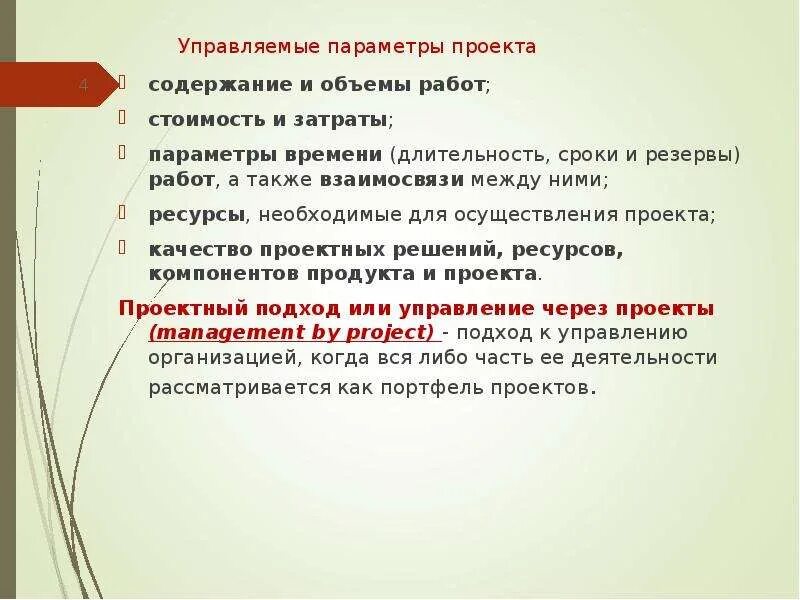 Управляемые параметры проекта

4

содержание и объемы работ;

стоимость и затраты;

параметры времени (длительность, сроки и резервы) работ, а также взаимосвязи между ними;

ресурсы, необходимые для осуществления проекта;

качество проектных решений, ресурсов, компонентов продукта и проекта.

Проектный подход или управление через проекты (management by project) - подход к управлению организацией, когда вся либо часть ее деятельности рассматривается как портфель проектов.